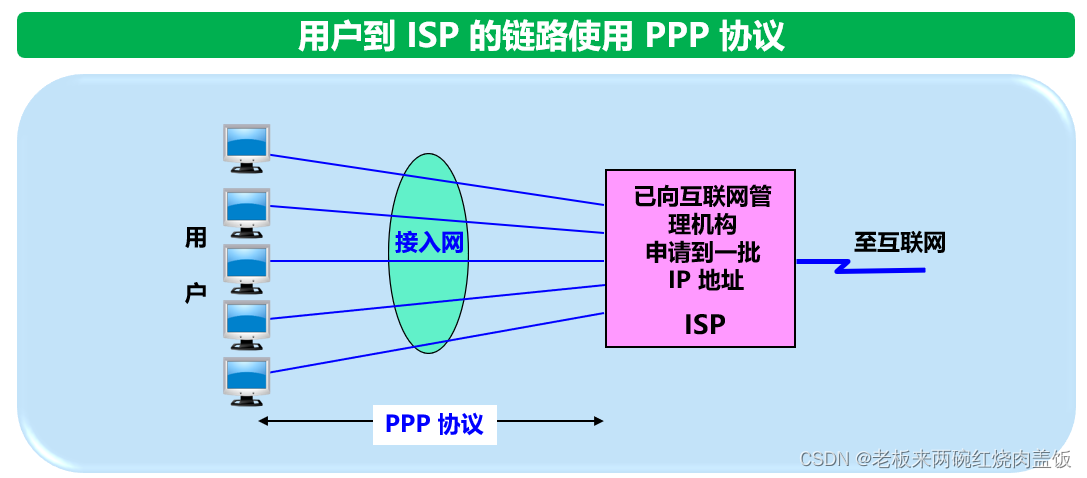 用户到 ISP 的链路使用 PPP 协议

用户

接入网

已向互联网管理机构申请到一批 IP 地址

ISP

至互联网

PPP 协议

CSDN @老板来两碗红烧肉盖饭